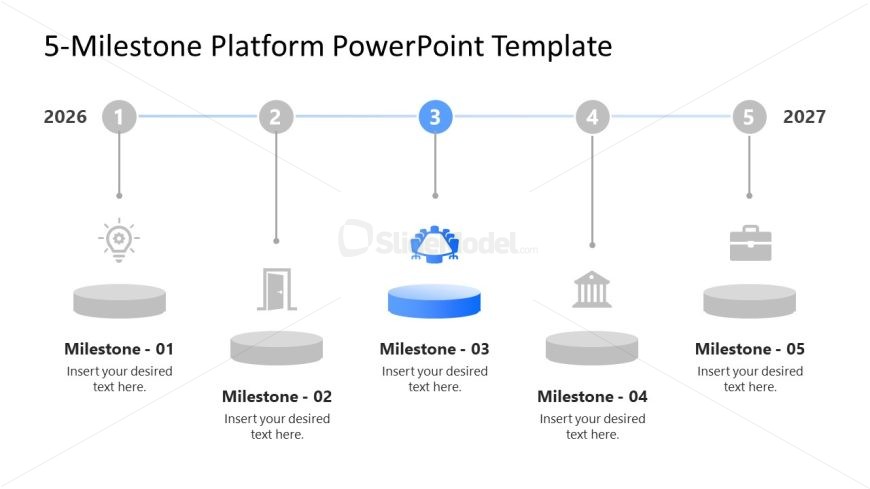 5-Milestone Platform PowerPoint Template

2026 1 2 3 4 5 2027

SlideModel.com

Milestone - 01
Insert your desired text here.

Milestone - 02
Insert your desired text here.

Milestone - 03
Insert your desired text here.

Milestone - 04
Insert your desired text here.

Milestone - 05
Insert your desired text here.